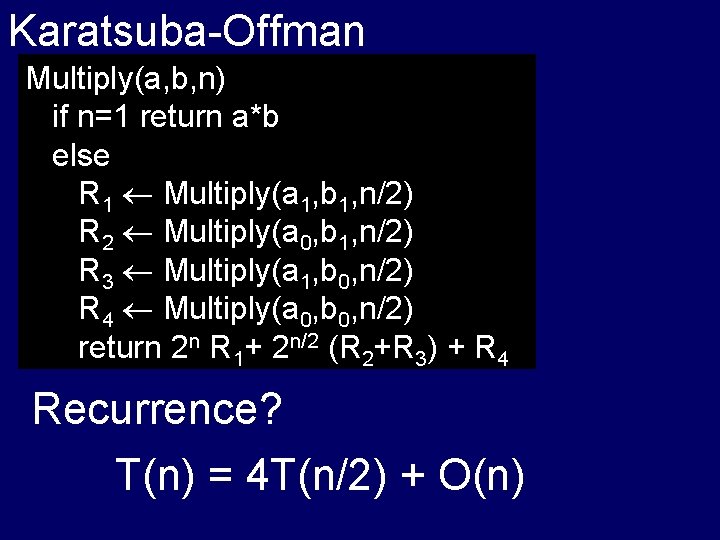 Karatsuba-Offman

Multiply(a,b,n)
if n=1 return a*b
else
$R_1 \leftarrow$ Multiply($a_1$,$b_1$,n/2)
$R_2 \leftarrow$ Multiply($a_0$,$b_1$,n/2)
$R_3 \leftarrow$ Multiply($a_1$,$b_0$,n/2)
$R_4 \leftarrow$ Multiply($a_0$,$b_0$,n/2)
return $2^n R_1 + 2^{n/2} (R_2+R_3) + R_4$

Recurrence?

T(n) = 4T(n/2) + O(n)